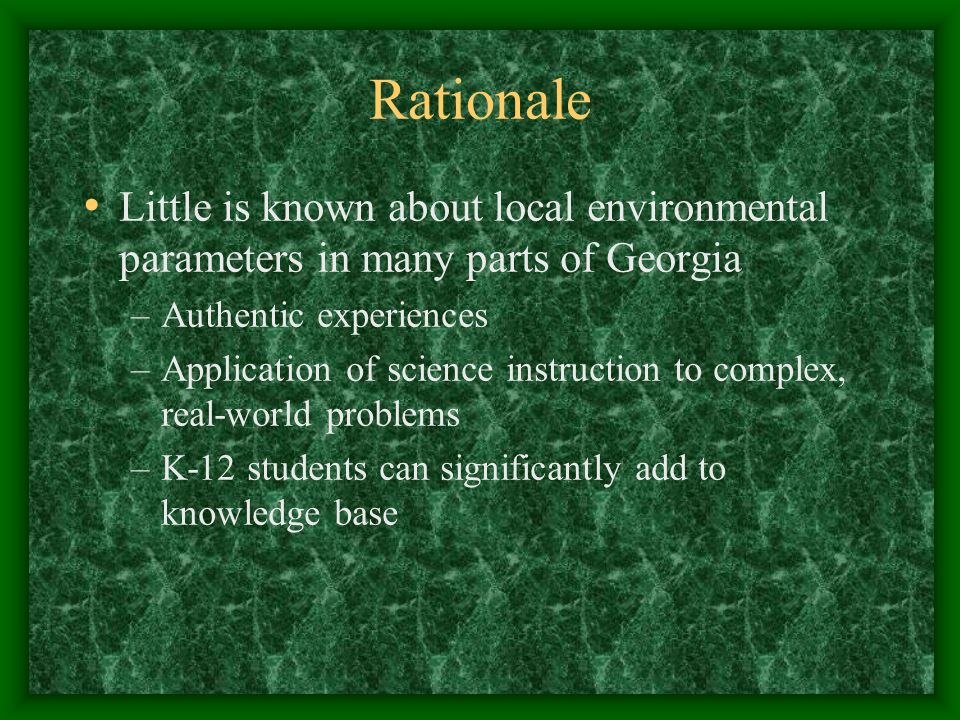 Rationale

• Little is known about local environmental parameters in many parts of Georgia
– Authentic experiences
– Application of science instruction to complex, real-world problems
– K-12 students can significantly add to knowledge base